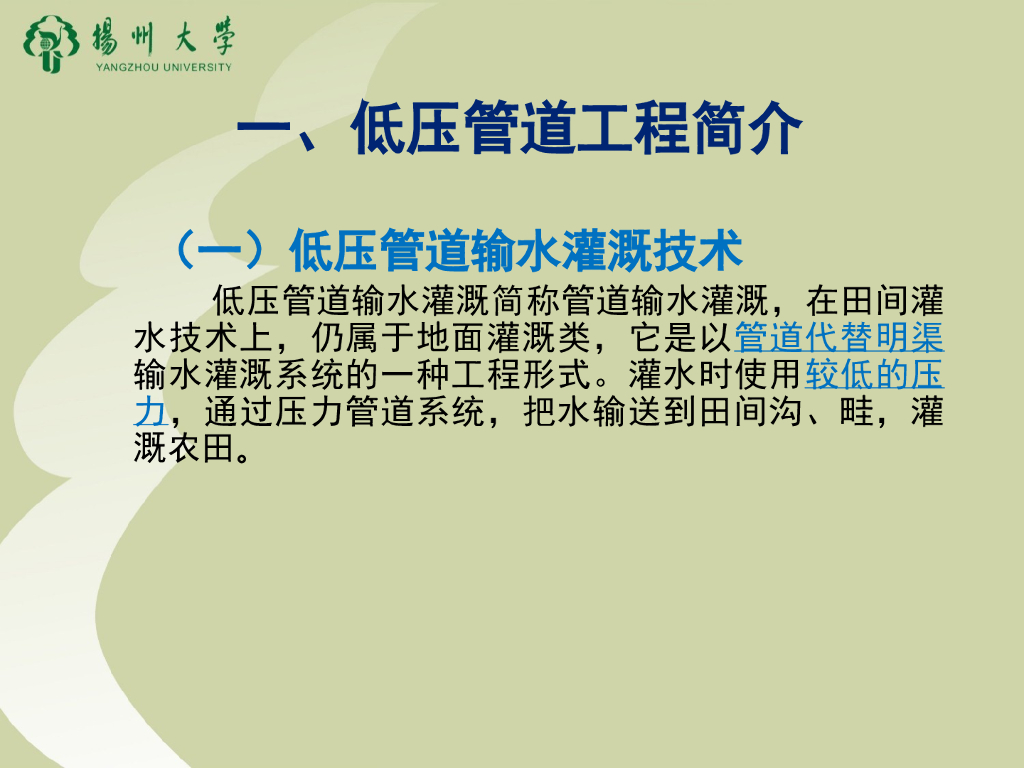 揚州大學
YANGZHOU UNIVERSITY

一、低压管道工程简介

（一）低压管道输水灌溉技术

低压管道输水灌溉简称管道输水灌溉，在田间灌水技术上，仍属于地面灌溉类，它是以管道代替明渠输水灌溉系统的一种工程形式。灌水时使用较低的压力，通过压力管道系统，把水输送到田间沟、畦，灌溉农田。